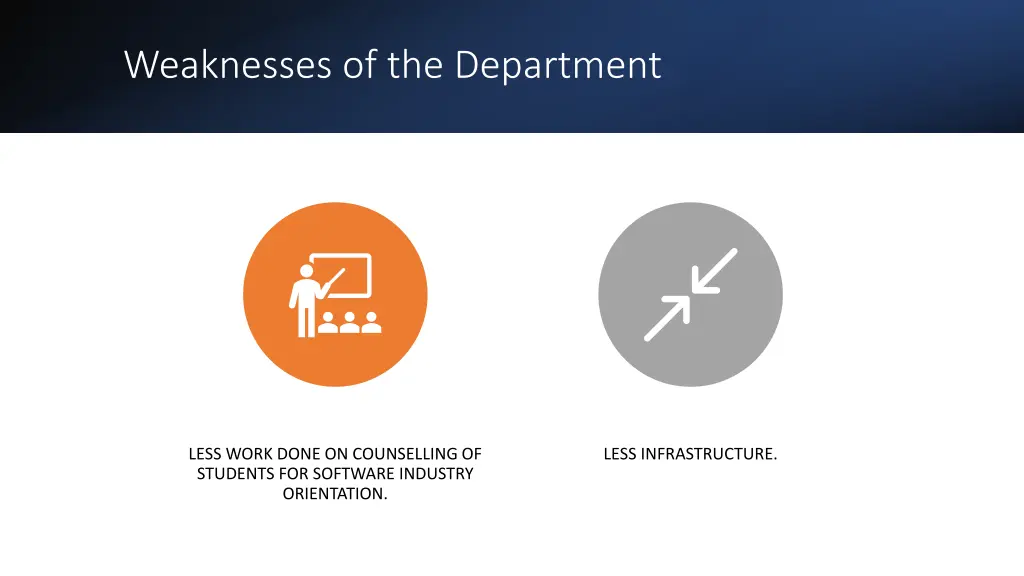 Weaknesses of the Department

LESS WORK DONE ON COUNSELLING OF STUDENTS FOR SOFTWARE INDUSTRY ORIENTATION.

LESS INFRASTRUCTURE.